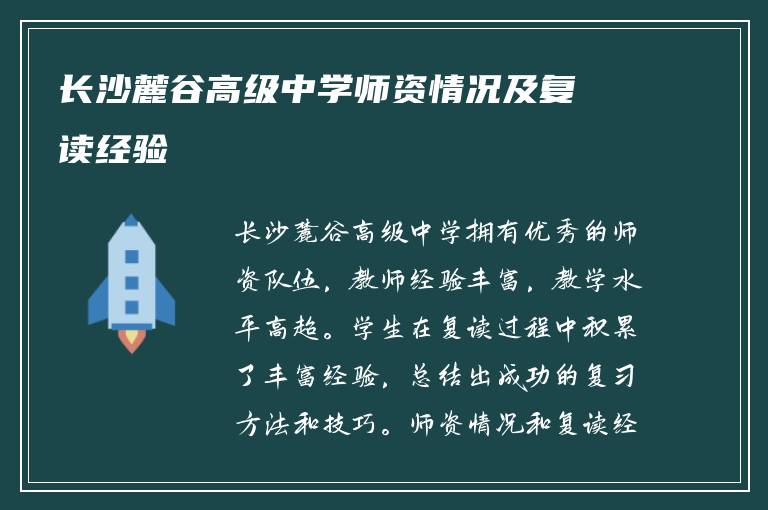 长沙麓谷高级中学师资情况及复读经验

长沙麓谷高级中学拥有优秀的师资队伍，教师经验丰富，教学水平高超。学生在复读过程中积累了丰富经验，总结出成功的复习方法和技巧。师资情况和复读经